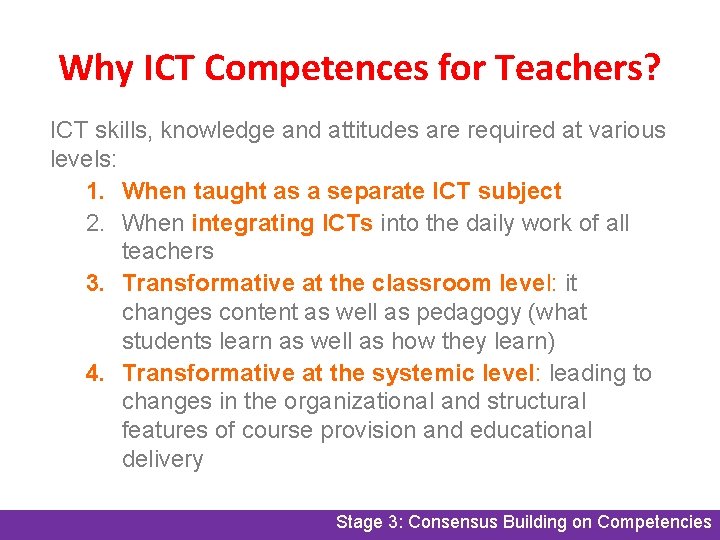 Why ICT Competences for Teachers?

ICT skills, knowledge and attitudes are required at various levels:

1. When taught as a separate ICT subject
2. When integrating ICTs into the daily work of all teachers
3. Transformative at the classroom level: it changes content as well as pedagogy (what students learn as well as how they learn)
4. Transformative at the systemic level: leading to changes in the organizational and structural features of course provision and educational delivery

Stage 3: Consensus Building on Competencies